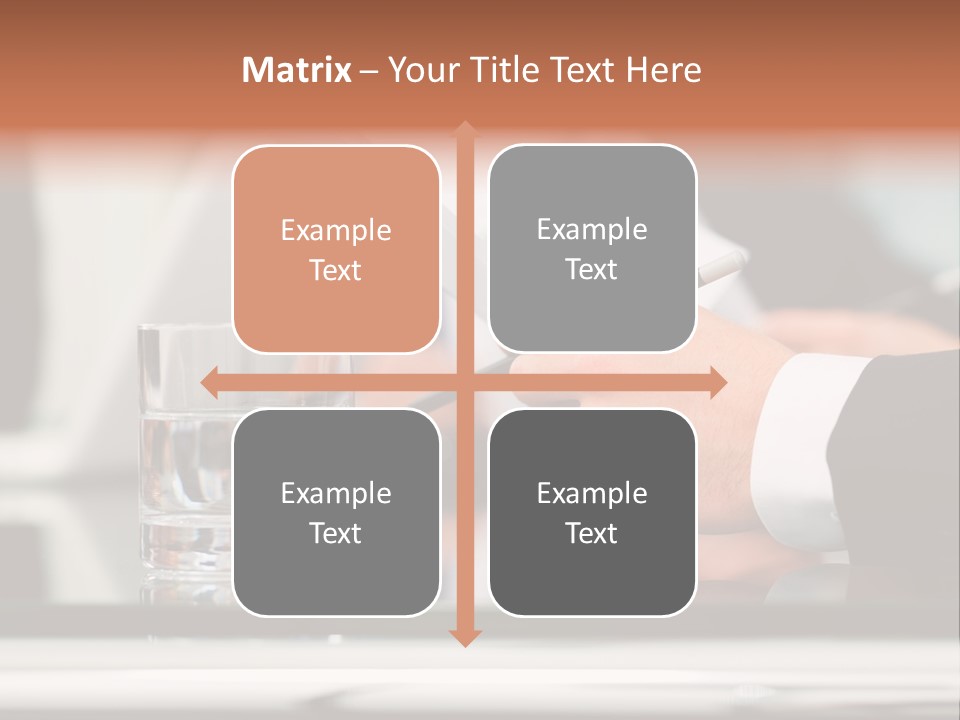 Matrix – Your Title Text Here

Example Text

Example Text

Example Text

Example Text